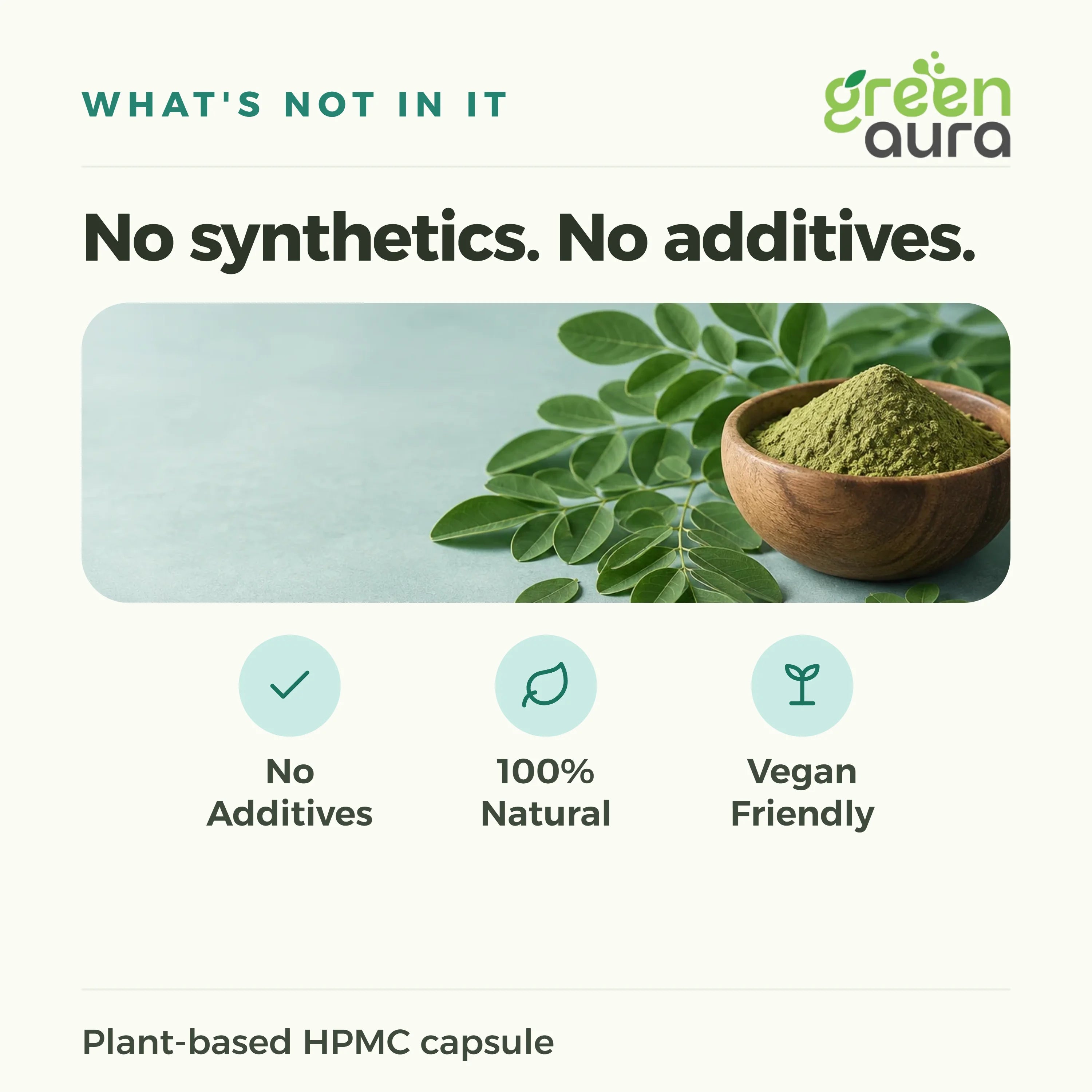 WHAT'S NOT IN IT

green aura

No synthetics. No additives.

No Additives

100% Natural

Vegan Friendly

Plant-based HPMC capsule